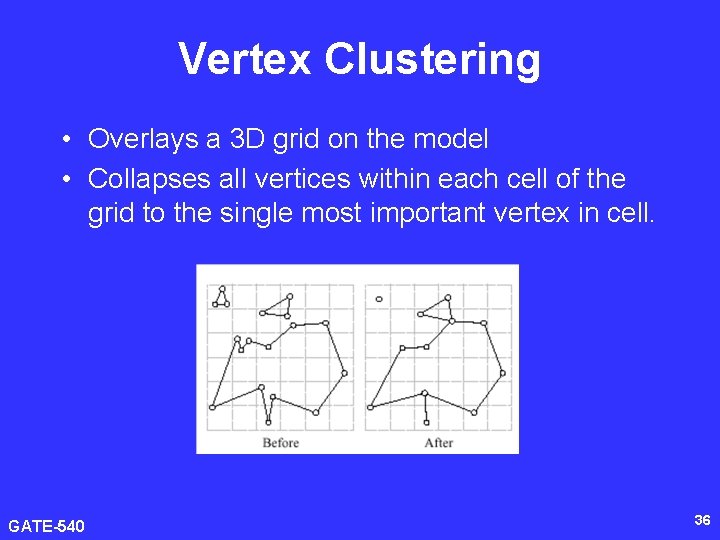 Vertex Clustering

• Overlays a 3D grid on the model
• Collapses all vertices within each cell of the grid to the single most important vertex in cell.

Before
After

GATE-540

36